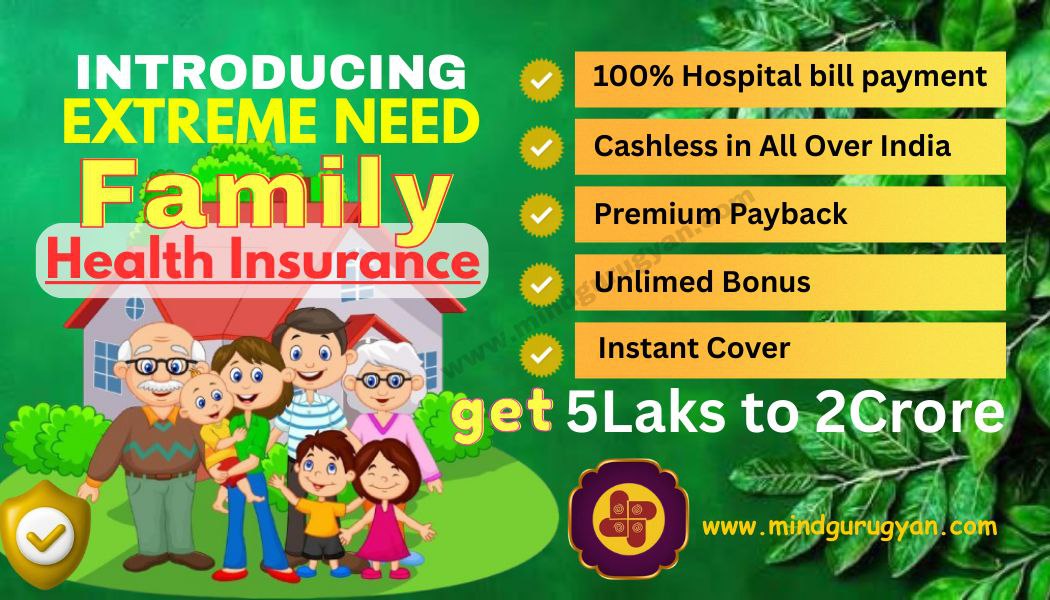 INTRODUCING
EXTREME NEED
Family
Health Insurance

100% Hospital bill payment
Cashless in All Over India
Premium Payback
Unlimed Bonus
Instant Cover

get 5Laks to 2Crore

www.mindgurugyan.com

www.mindgurugyan.com